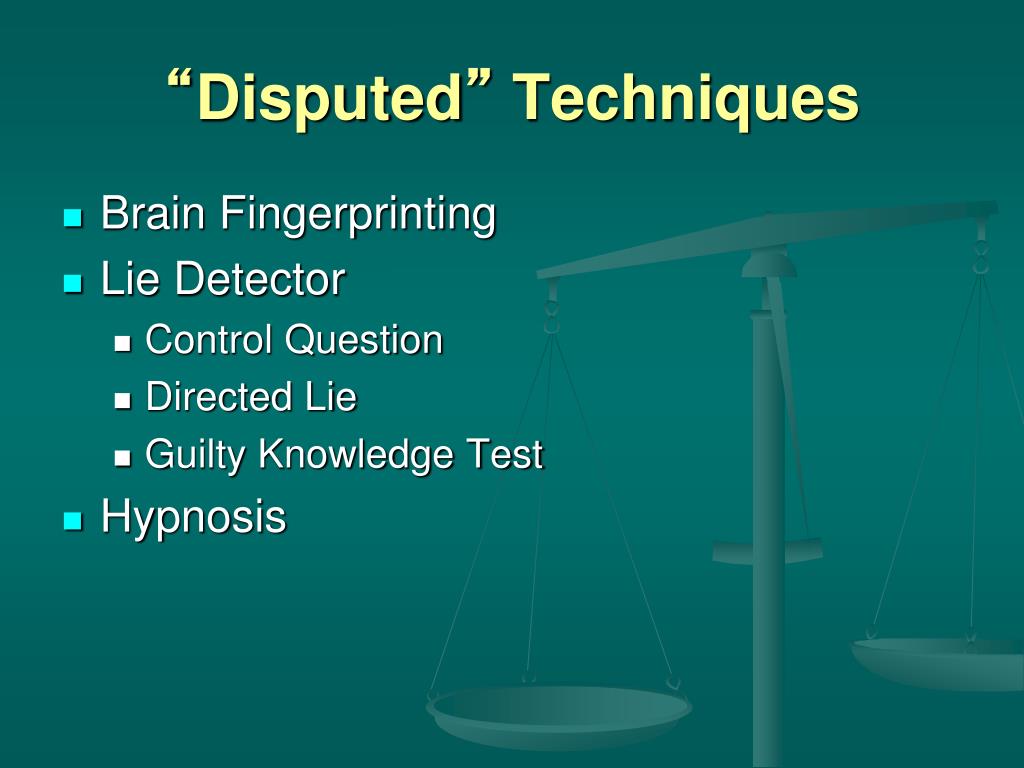 “Disputed” Techniques

- Brain Fingerprinting
- Lie Detector
  - Control Question
  - Directed Lie
  - Guilty Knowledge Test
- Hypnosis